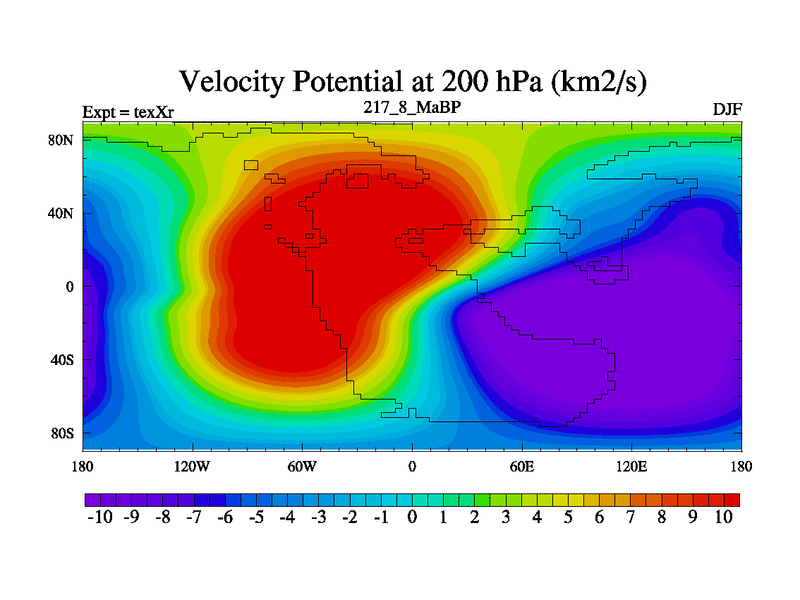 Velocity Potential at 200 hPa (km2/s)

Expt = texXr

217_8_MaBP

DJF

80N
40N
0
40S
80S

180 120W 60W 0 60E 120E 180

-10 -9 -8 -7 -6 -5 -4 -3 -2 -1 0 1 2 3 4 5 6 7 8 9 10